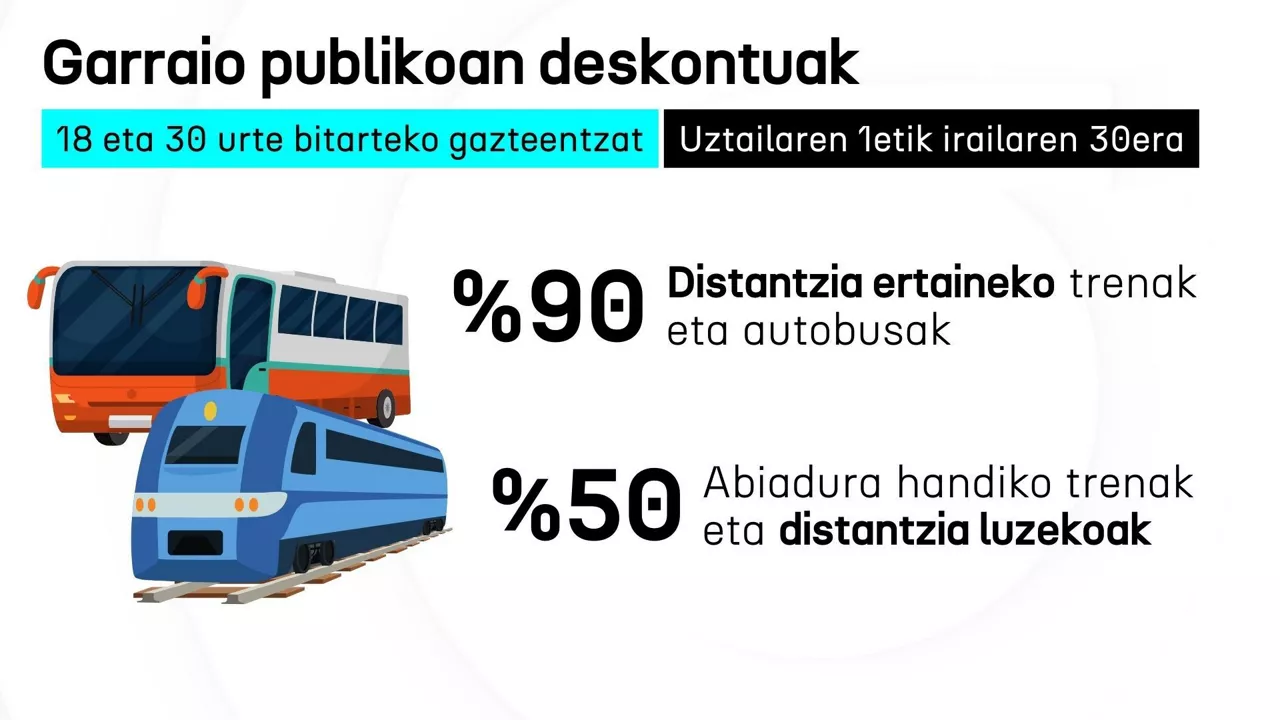 Garraio publikoan deskontuak

18 eta 30 urte bitarteko gazteentzat

Uztailaren 1etik irailaren 30era

%90 Distantzia ertaineko trenak eta autobusak

%50 Abiadura handiko trenak eta distantzia luzekoak